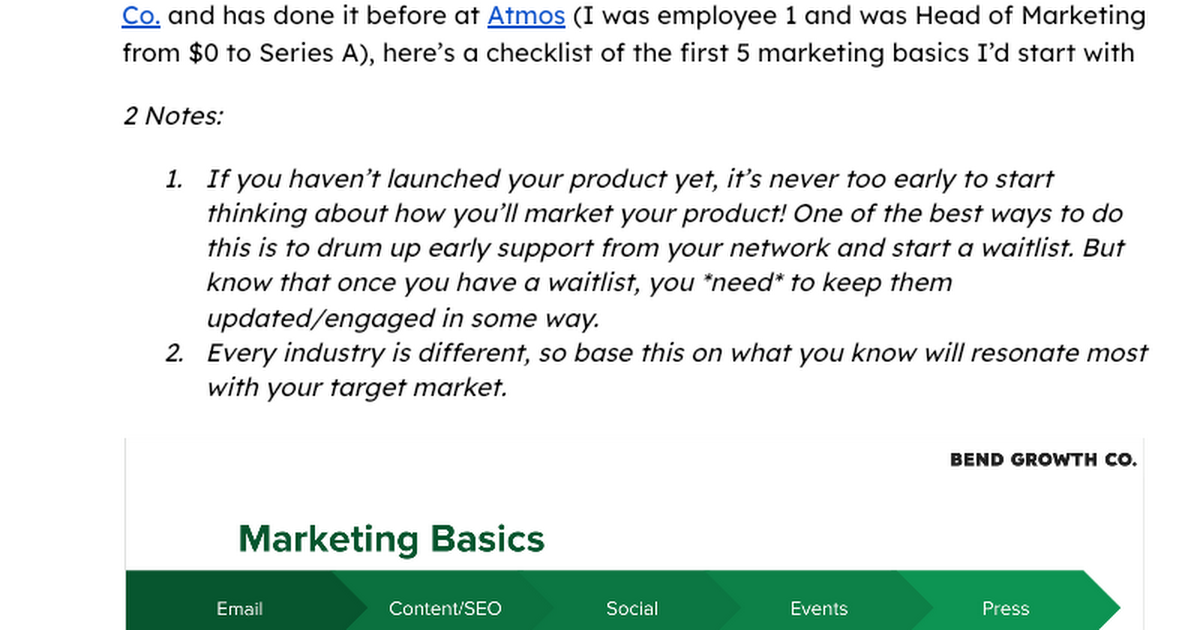 Co. and has done it before at Atmos (I was employee 1 and was Head of Marketing from $0 to Series A), here's a checklist of the first 5 marketing basics I'd start with

2 Notes:

1. If you haven't launched your product yet, it's never too early to start thinking about how you'll market your product! One of the best ways to do this is to drum up early support from your network and start a waitlist. But know that once you have a waitlist, you *need* to keep them updated/engaged in some way.
2. Every industry is different, so base this on what you know will resonate most with your target market.

BEND GROWTH CO.

Marketing Basics

Email

Content/SEO

Social

Events

Press